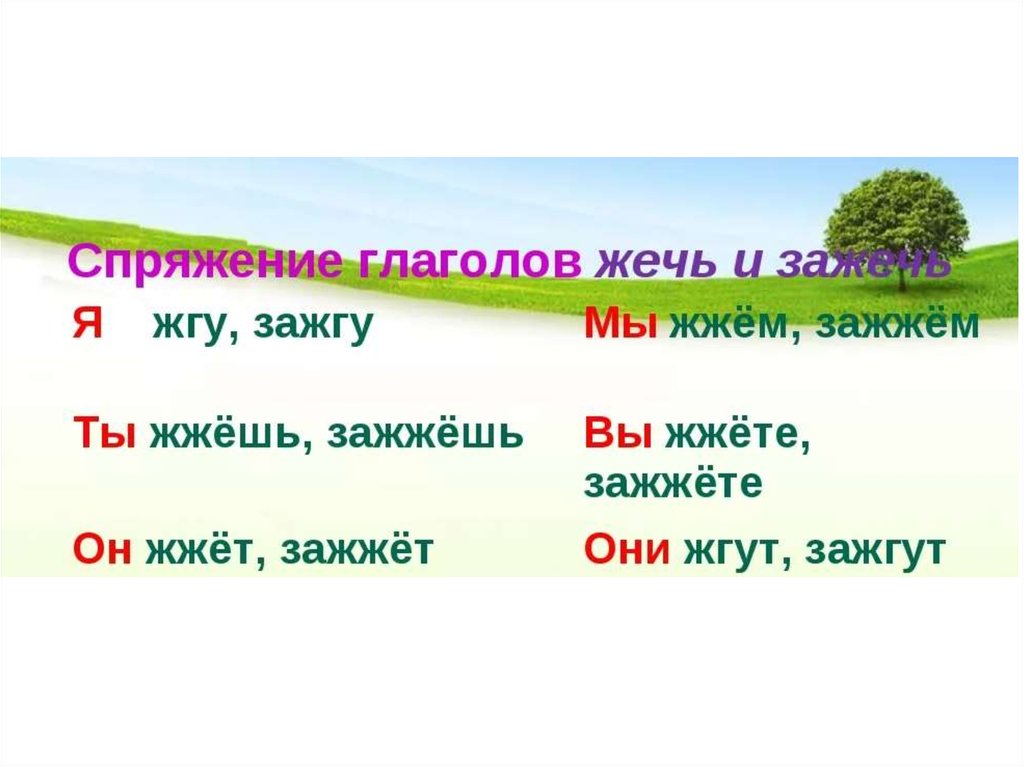 Спряжение глаголов жечь и зажечь

Я жгу, зажгу

Ты жжёшь, зажжёшь

Он жжёт, зажжёт

Мы жжём, зажжём

Вы жжёте, зажжёте

Они жгут, зажгут